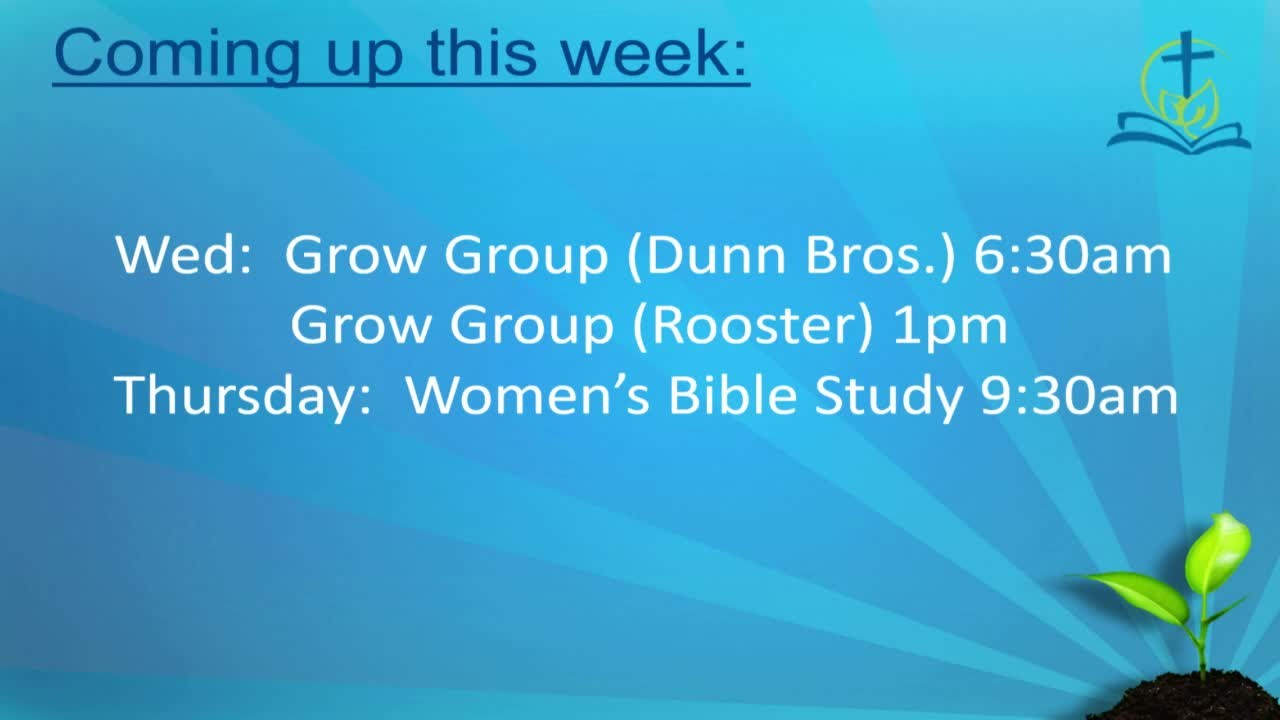 Coming up this week:

Wed: Grow Group (Dunn Bros.) 6:30am
Grow Group (Rooster) 1pm
Thursday: Women's Bible Study 9:30am